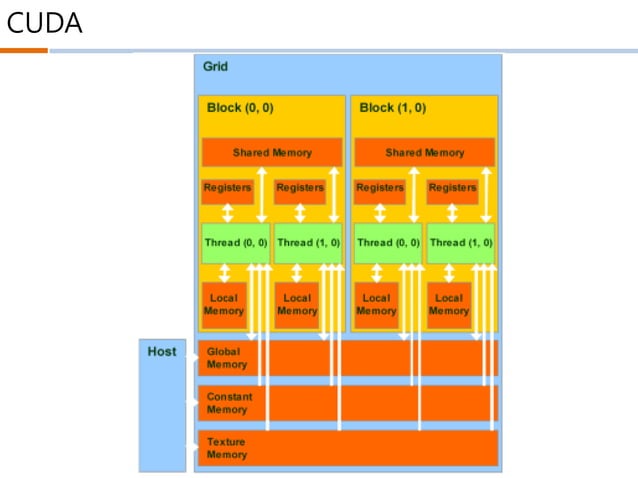 CUDA

Grid

Block (0, 0)

Shared Memory

Registers

Registers

Thread (0, 0)

Thread (1, 0)

Local Memory

Local Memory

Block (1, 0)

Shared Memory

Registers

Registers

Thread (0, 0)

Thread (1, 0)

Local Memory

Local Memory

Host

Global Memory

Constant Memory

Texture Memory